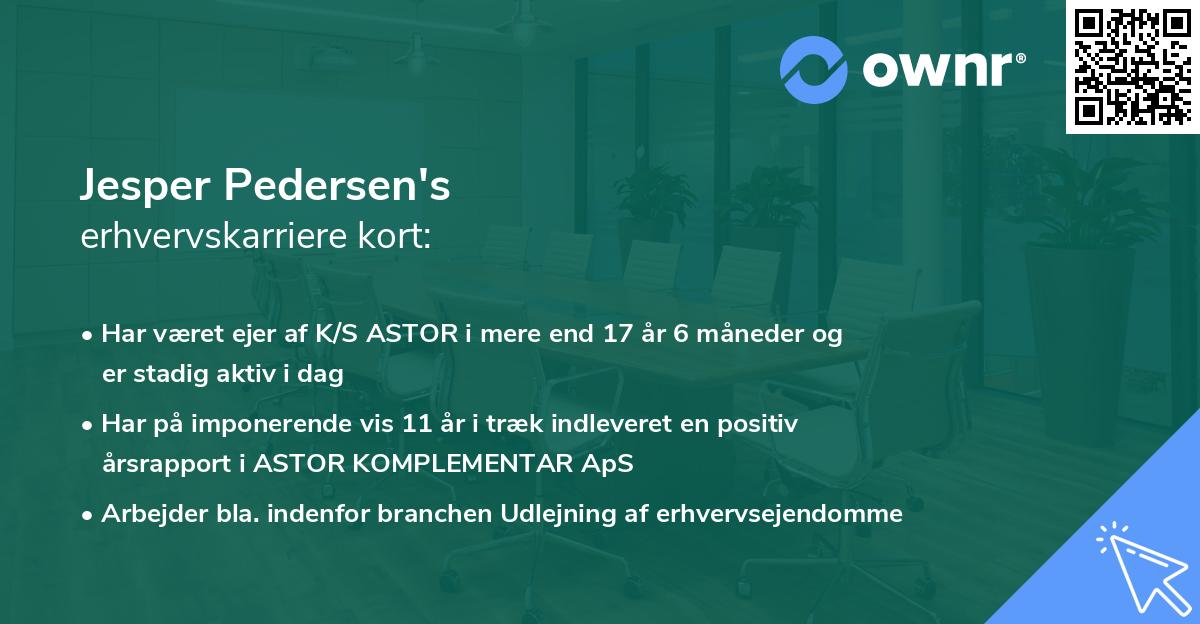 ownr®

Jesper Pedersen's
erhvervskarriere kort:

• Har været ejer af K/S ASTOR i mere end 17 år 6 måneder og er stadig aktiv i dag

• Har på imponerende vis 11 år i træk indleveret en positiv årsrapport i ASTOR KOMPLEMENTAR ApS

• Arbejder bla. indenfor branchen Udlejning af erhvervsejendomme